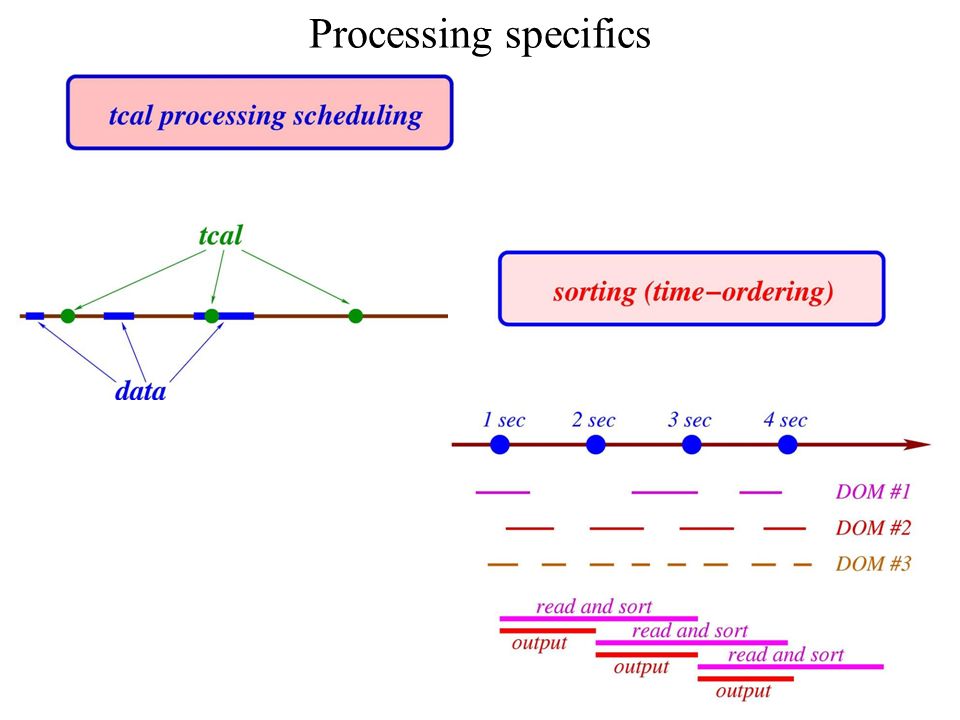 Processing specifics

tcal processing scheduling

tcal

data

sorting (time−ordering)

1 sec 2 sec 3 sec 4 sec

DOM #1

DOM #2

DOM #3

read and sort

output

read and sort

output

read and sort

output